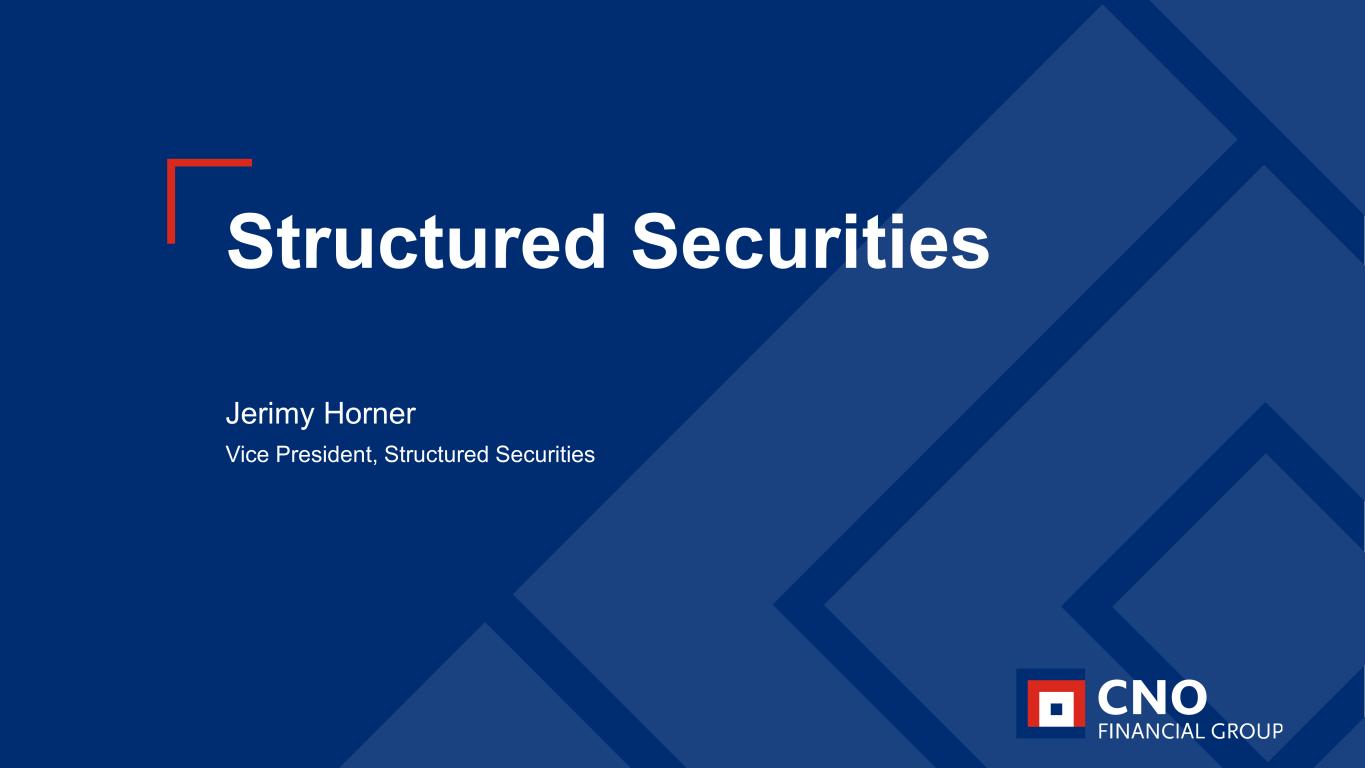 Structured Securities

Jerimy Horner

Vice President, Structured Securities

CNO
FINANCIAL GROUP